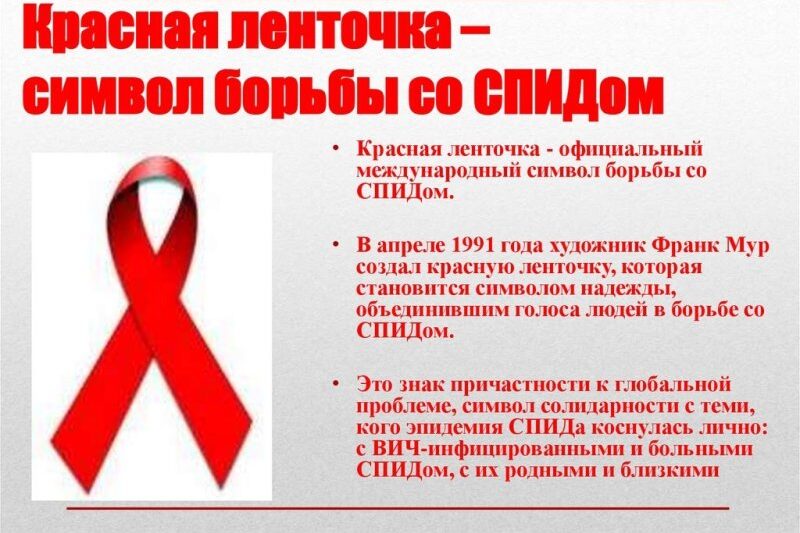 Красная ленточка – символ борьбы со СПИДом

• Красная ленточка - официальный международный символ борьбы со СПИДом.

• В апреле 1991 года художник Франк Мур создал красную ленточку, которая становится символом надежды, объединившим голоса людей в борьбе со СПИДом.

• Это знак причастности к глобальной проблеме, символ солидарности с теми, кого эпидемия СПИДа коснулась лично: с ВИЧ-инфицированными и больными СПИДом, с их родными и близкими